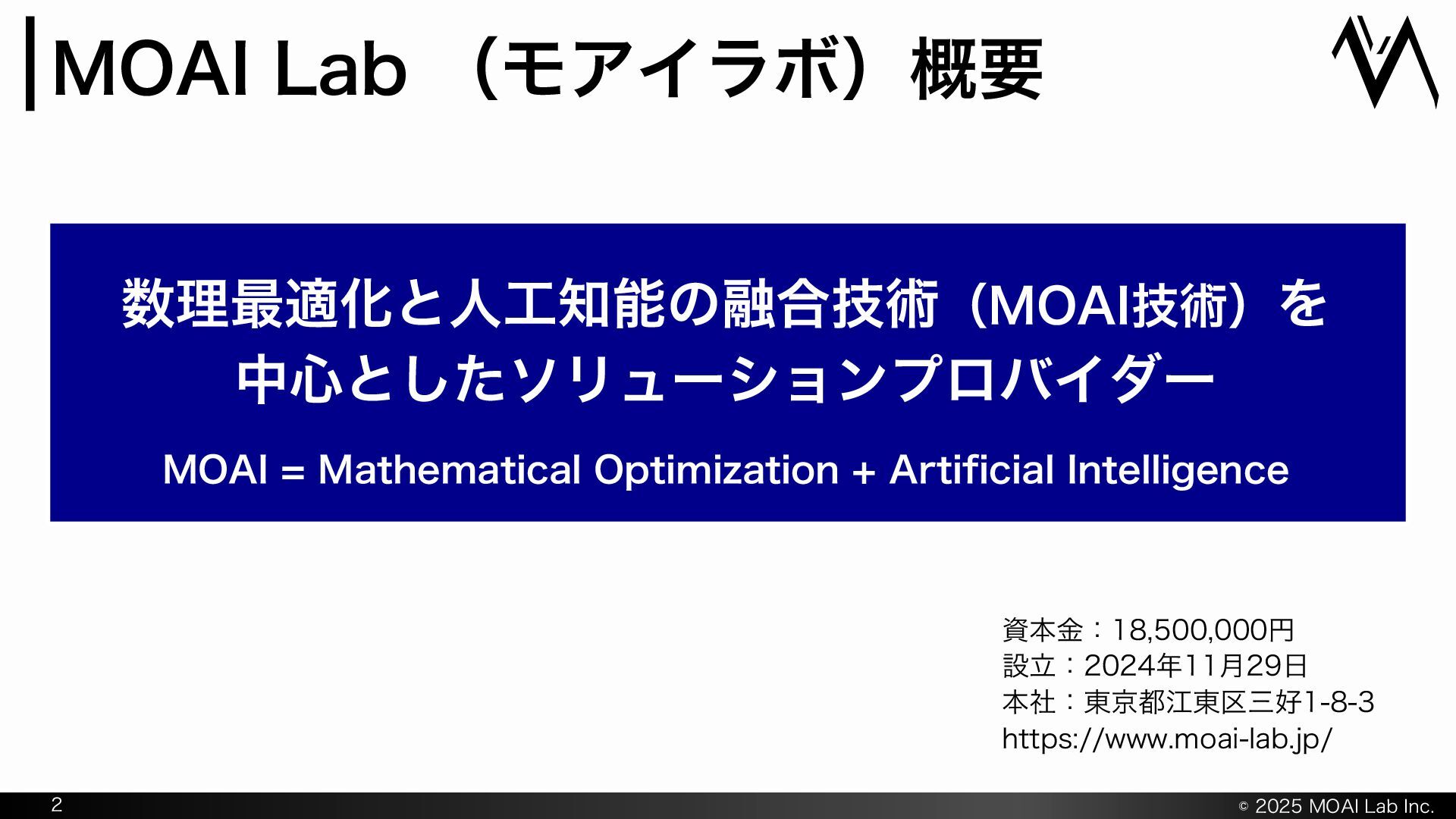 MOAI Lab （モアイラボ）概要

数理最適化と人工知能の融合技術（MOAI技術）を中心としたソリューションプロバイダー

MOAI = Mathematical Optimization + Artificial Intelligence

資本金：18,500,000円
設立：2024年11月29日
本社：東京都江東区三好1-8-3
https://www.moai-lab.jp/

2

© 2025 MOAI Lab Inc.